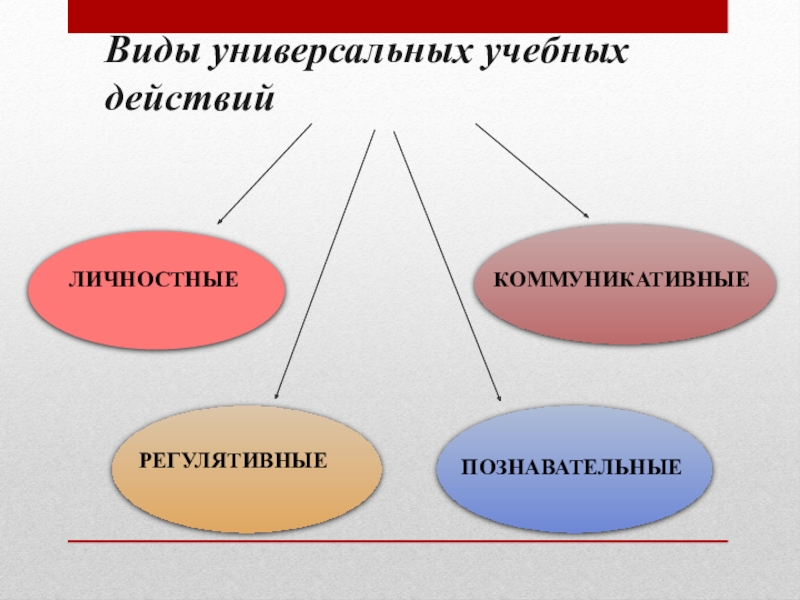 Виды универсальных учебных действий

ЛИЧНОСТНЫЕ

КОММУНИКАТИВНЫЕ

РЕГУЛЯТИВНЫЕ

ПОЗНАВАТЕЛЬНЫЕ